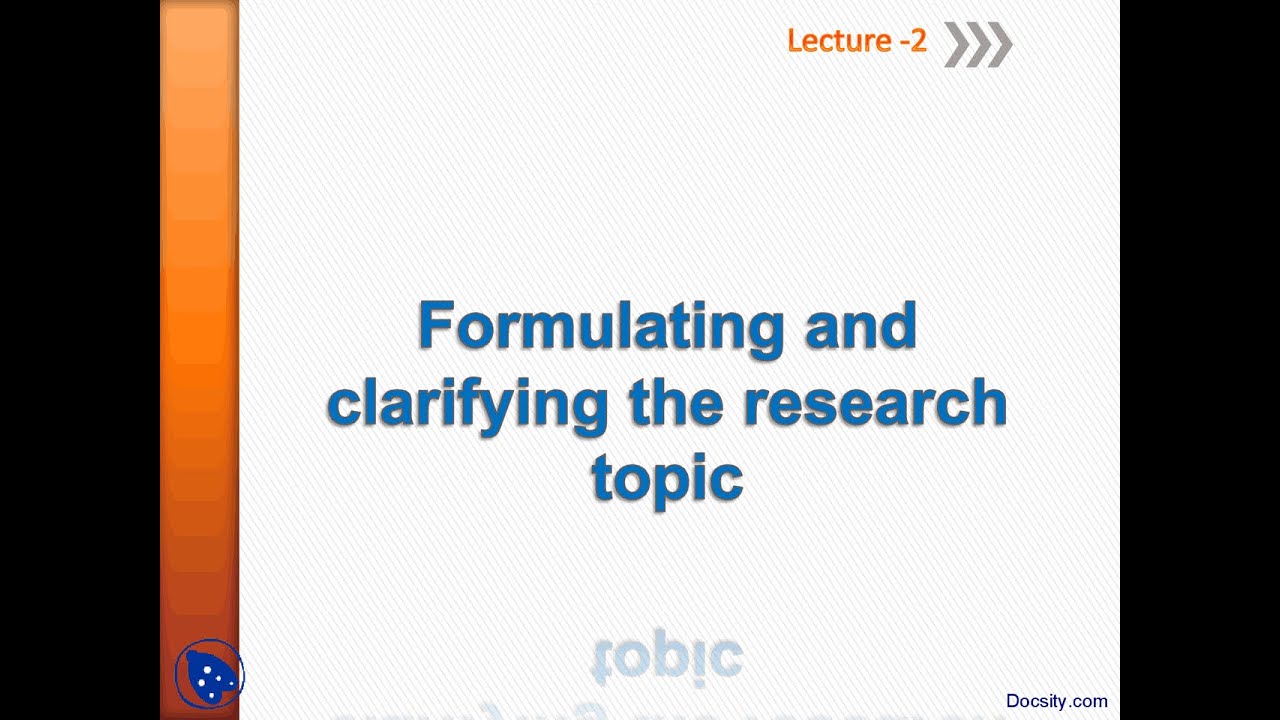 Lecture -2

Formulating and clarifying the research topic

Docsity.com